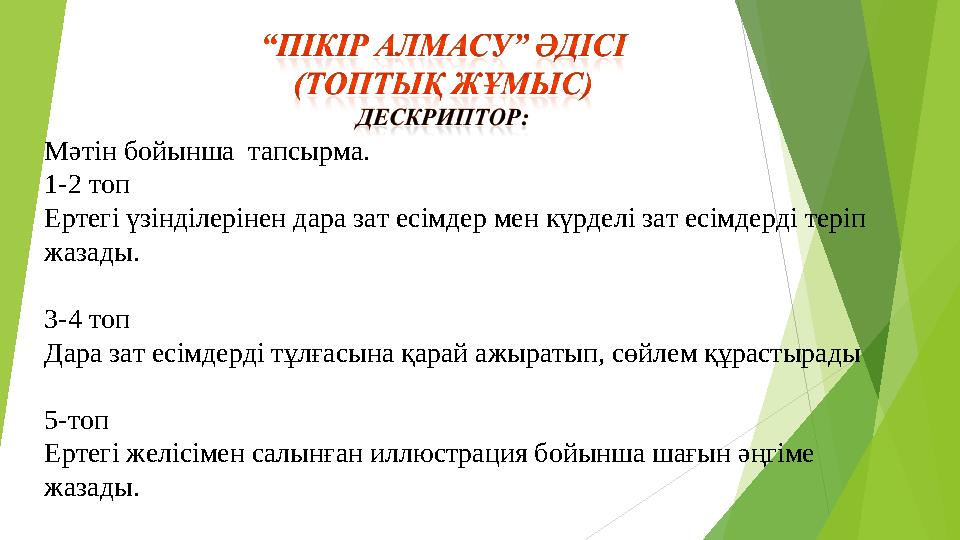 “ПІКІР АЛМАСУ” ӘДІСІ
(ТОПТЫҚ ЖҰМЫС)
ДЕСКРИПТОР:

Мәтін бойынша тапсырма.
1-2 топ
Ертегі үзінділерінен дара зат есімдер мен күрделі зат есімдерді теріп жазады.

3-4 топ
Дара зат есімдерді тұлғасына қарай ажыратып, сөйлем құрастырады

5-топ
Ертегі желісімен салынған иллюстрация бойынша шағын әңгіме жазады.